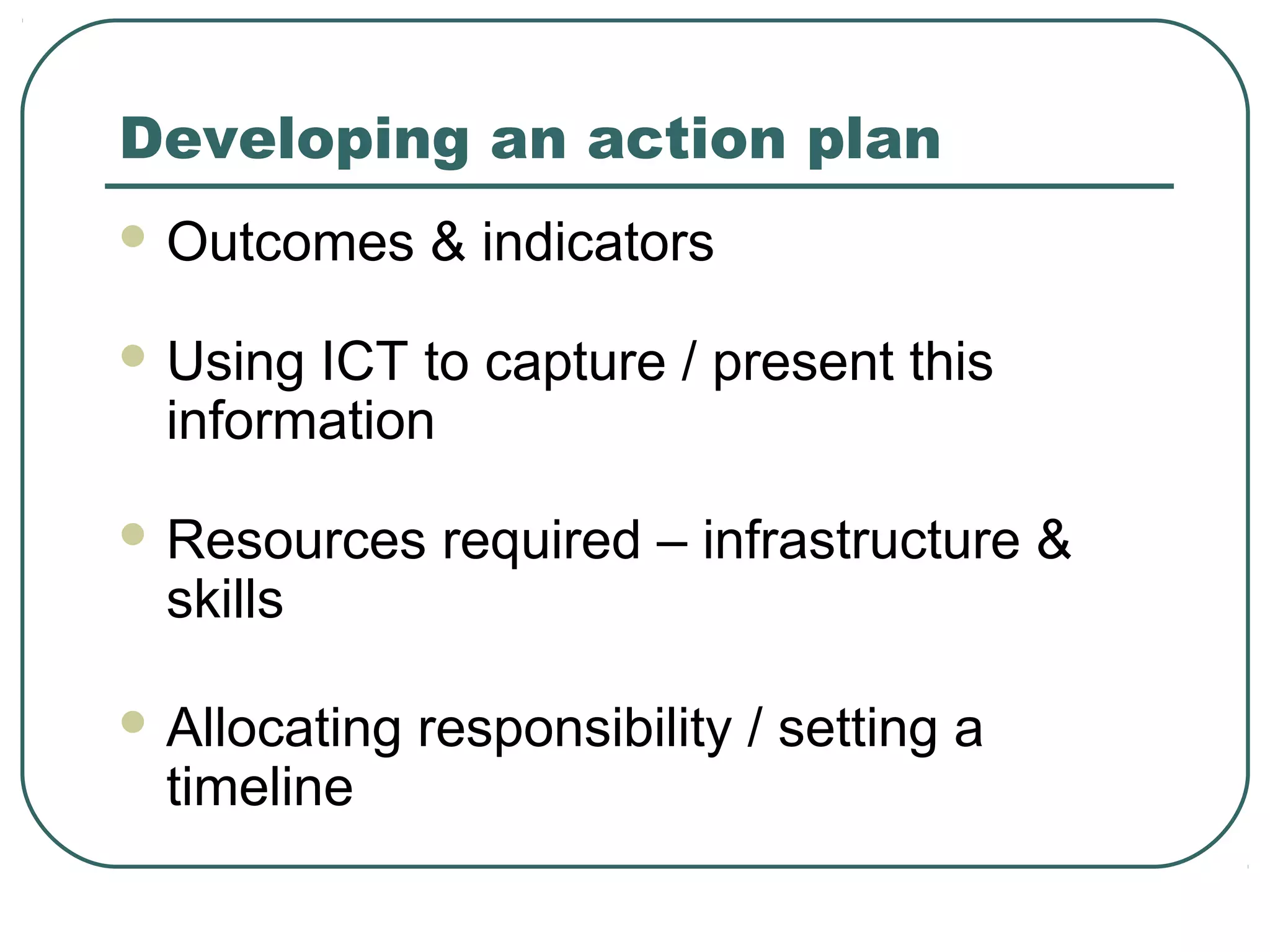 Developing an action plan

- Outcomes & indicators

- Using ICT to capture / present this information

- Resources required – infrastructure & skills

- Allocating responsibility / setting a timeline